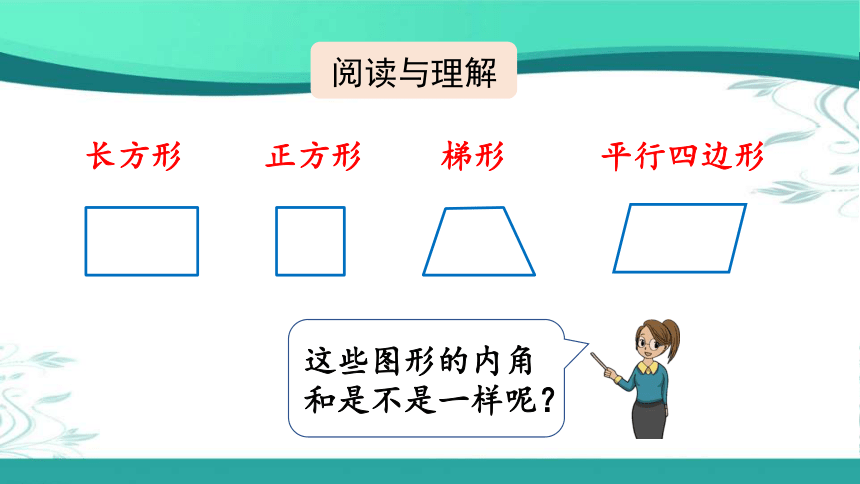 阅读与理解

长方形　正方形　梯形　平行四边形

这些图形的内角和是不是一样呢？